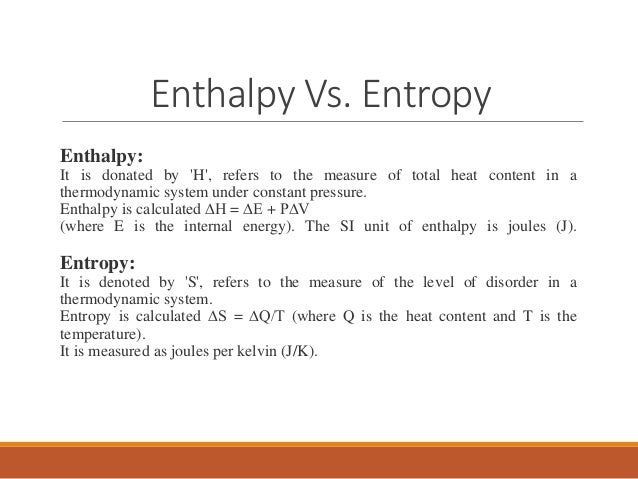 Enthalpy Vs. Entropy

Enthalpy:
It is donated by 'H', refers to the measure of total heat content in a thermodynamic system under constant pressure.
Enthalpy is calculated $\Delta H = \Delta E + P\Delta V$
(where E is the internal energy). The SI unit of enthalpy is joules (J).

Entropy:
It is denoted by 'S', refers to the measure of the level of disorder in a thermodynamic system.
Entropy is calculated $\Delta S = \Delta Q/T$ (where Q is the heat content and T is the temperature).
It is measured as joules per kelvin (J/K).